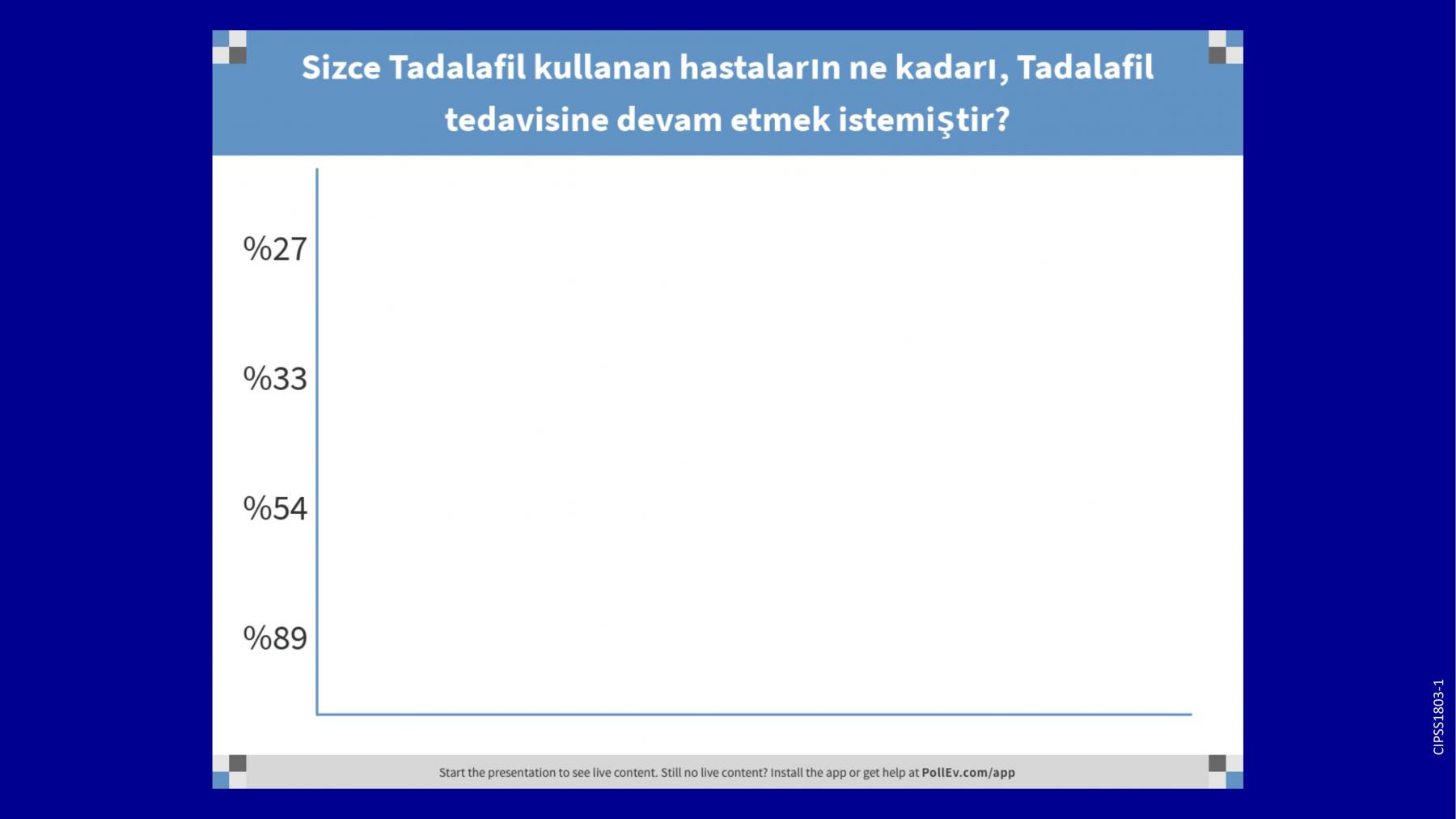 Sizce Tadalafil kullanan hastaların ne kadarı, Tadalafil tedavisine devam etmek istemiştir?

%27

%33

%54

%89

Start the presentation to see live content. Still no live content? Install the app or get help at PollEv.com/app

CIPSS1803-1